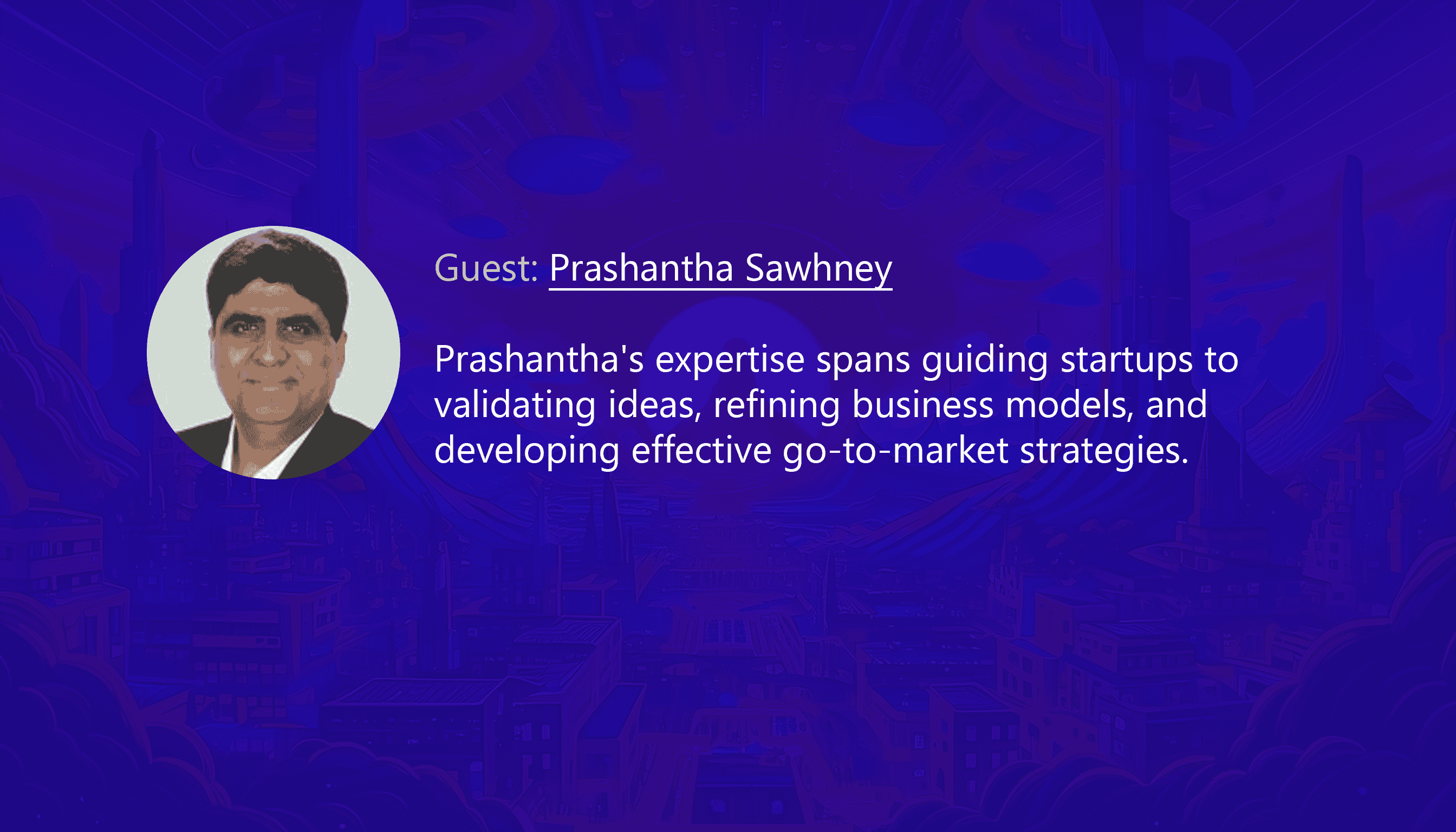 Guest: Prashantha Sawhney

Prashantha's expertise spans guiding startups to validating ideas, refining business models, and developing effective go-to-market strategies.